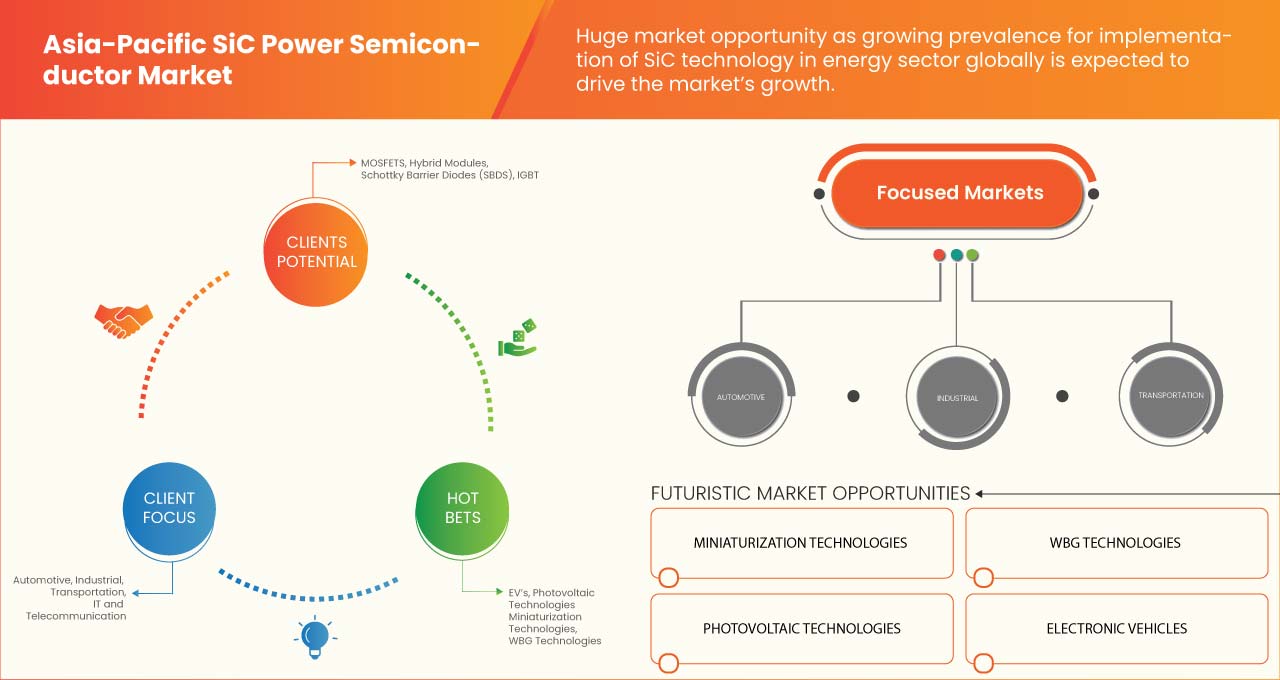 Asia-Pacific SiC Power Semiconductor Market

Huge market opportunity as growing prevalence for implementation of SiC technology in energy sector globally is expected to drive the market's growth.

MOSFETS, Hybrid Modules, Schottky Barrier Diodes (SBDS), IGBT

CLIENTS POTENTIAL

CLIENT FOCUS

HOT BETS

Automotive, Industrial, Transportation, IT and Telecommunication

EV's, Photovoltaic Technologies Miniaturization Technologies, WBG Technologies

Focused Markets

AUTOMOTIVE

INDUSTRIAL

TRANSPORTATION

FUTURISTIC MARKET OPPORTUNITIES

MINIATURIZATION TECHNOLOGIES

WBG TECHNOLOGIES

PHOTOVOLTAIC TECHNOLOGIES

ELECTRONIC VEHICLES